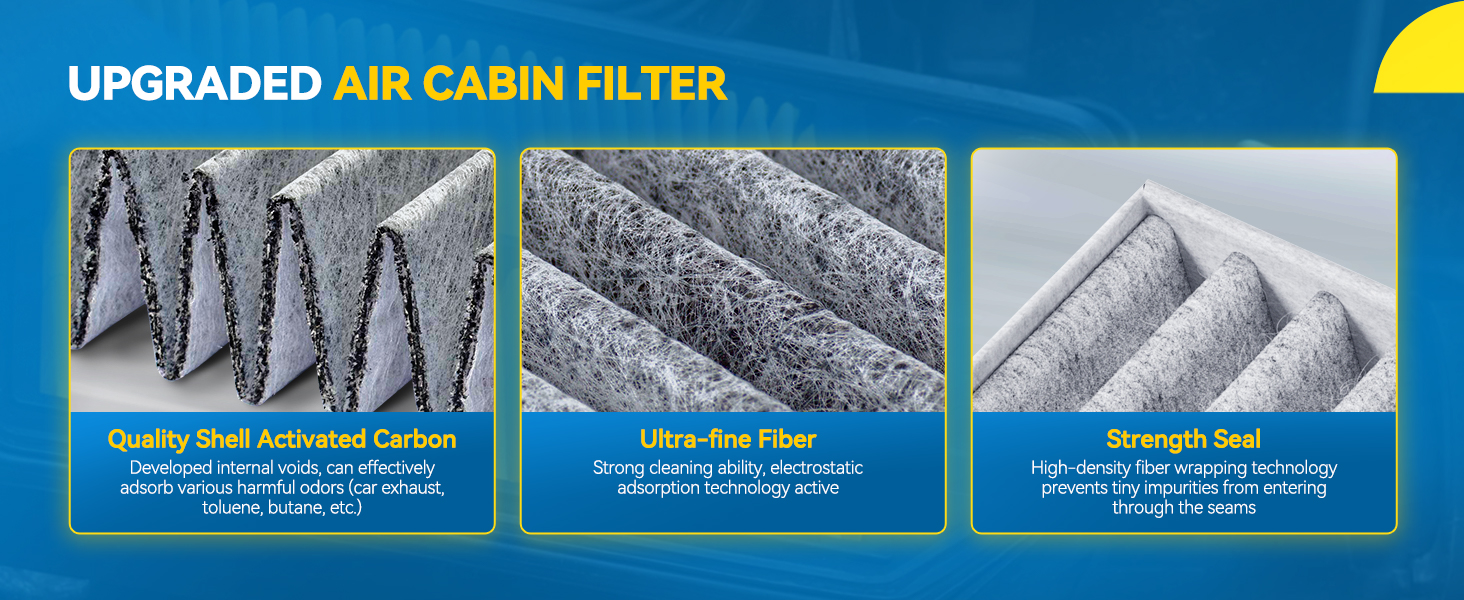 UPGRADED AIR CABIN FILTER

Quality Shell Activated Carbon
Developed internal voids, can effectively adsorb various harmful odors (car exhaust, toluene, butane, etc.)

Ultra-fine Fiber
Strong cleaning ability, electrostatic adsorption technology active

Strength Seal
High-density fiber wrapping technology prevents tiny impurities from entering through the seams